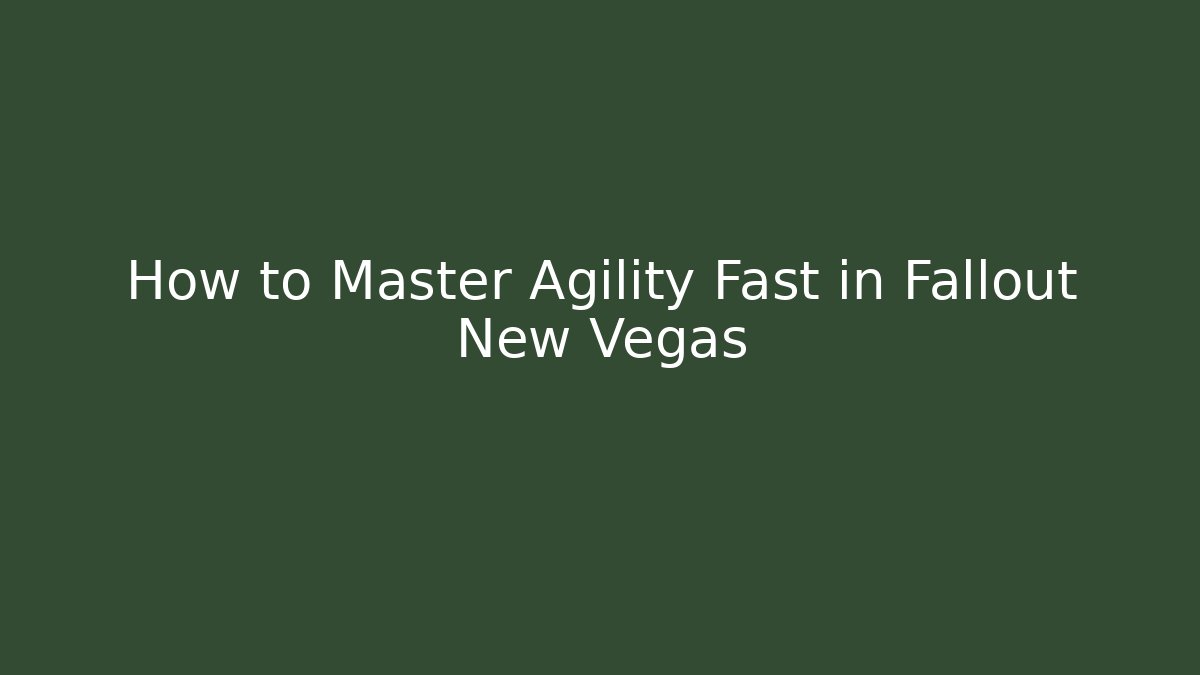 How to Master Agility Fast in Fallout New Vegas